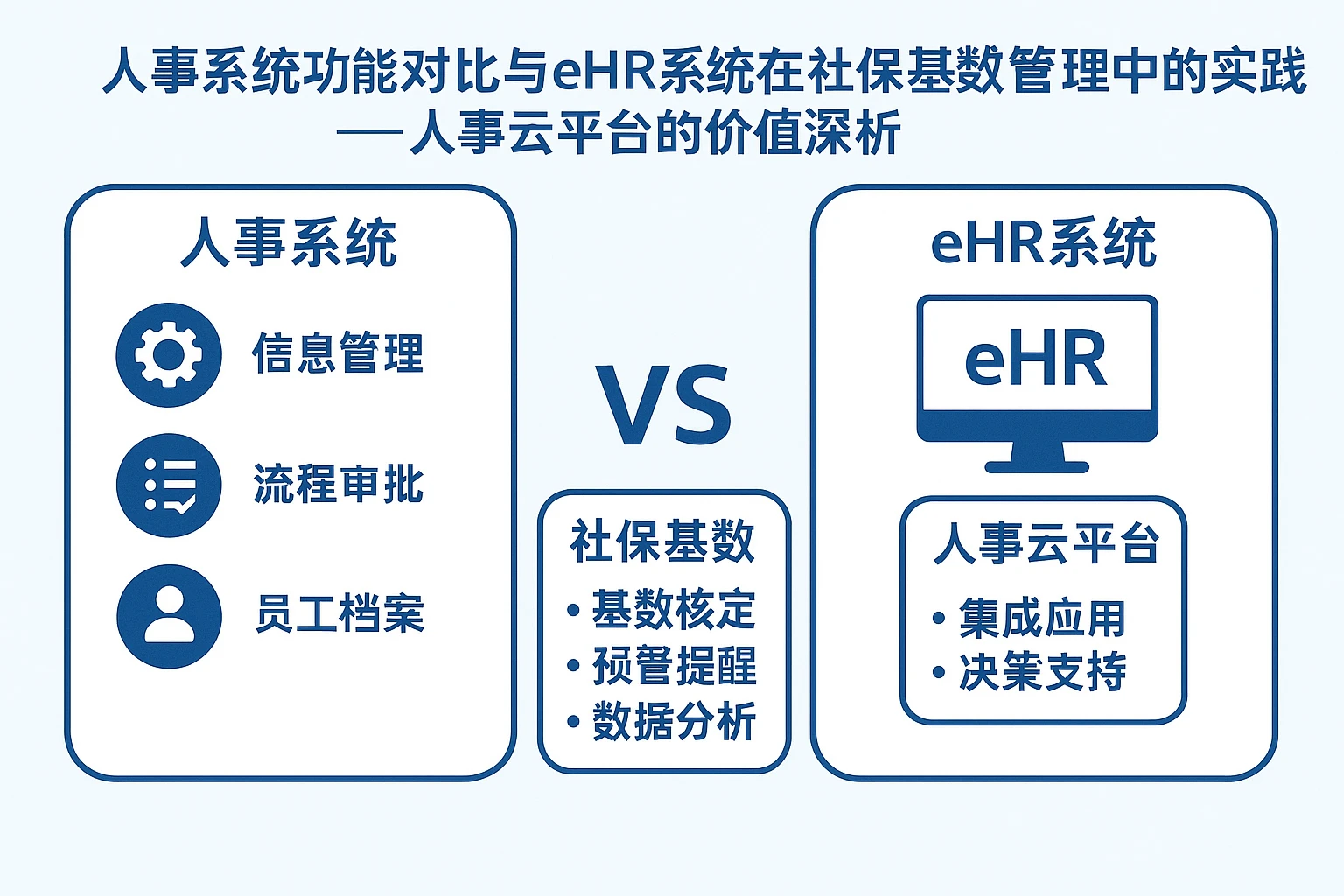 人事系统功能对比与eHR系统在社保基数管理中的实践
——人事云平台的价值深析

人事系统

信息管理

流程审批

员工档案

VS

社保基数
• 基数核定
• 预警提醒
• 数据分析

eHR系统

eHR

人事云平台
• 集成应用
• 决策支持